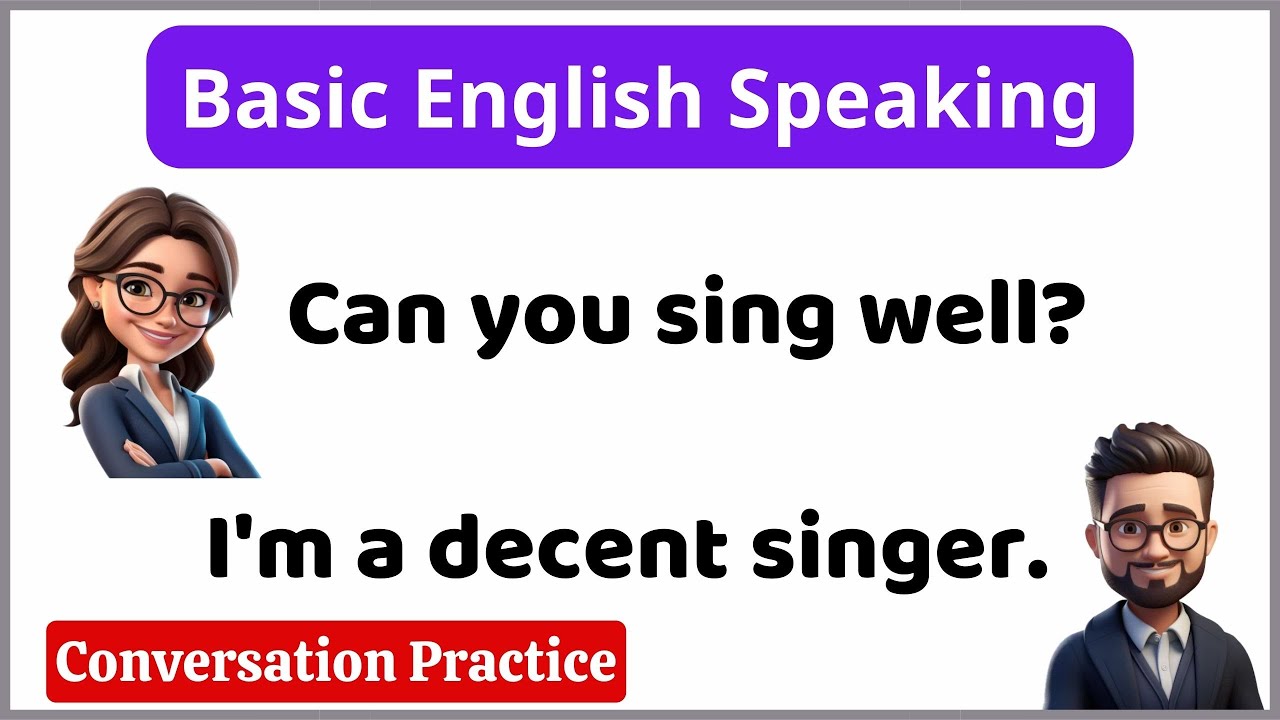 Basic English Speaking

Can you sing well?

I'm a decent singer.

Conversation Practice